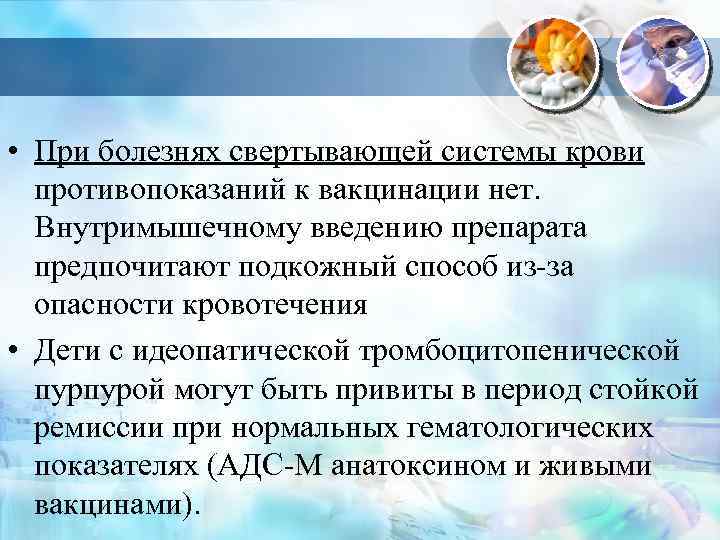 • При болезнях свертывающей системы крови противопоказаний к вакцинации нет. Внутримышечному введению препарата предпочитают подкожный способ из-за опасности кровотечения

• Дети с идеопатической тромбоцитопенической пурпурой могут быть привиты в период стойкой ремиссии при нормальных гематологических показателях (АДС-М анатоксином и живыми вакцинами).